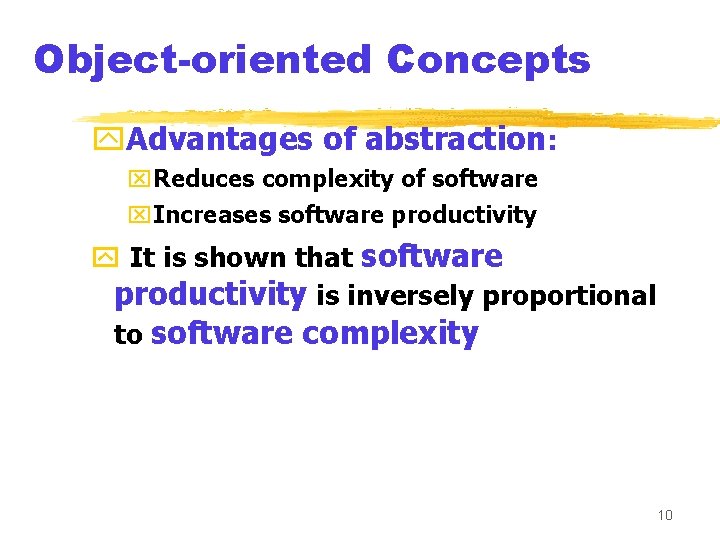 Object-oriented Concepts

Advantages of abstraction:

Reduces complexity of software

Increases software productivity

It is shown that software productivity is inversely proportional to software complexity

10